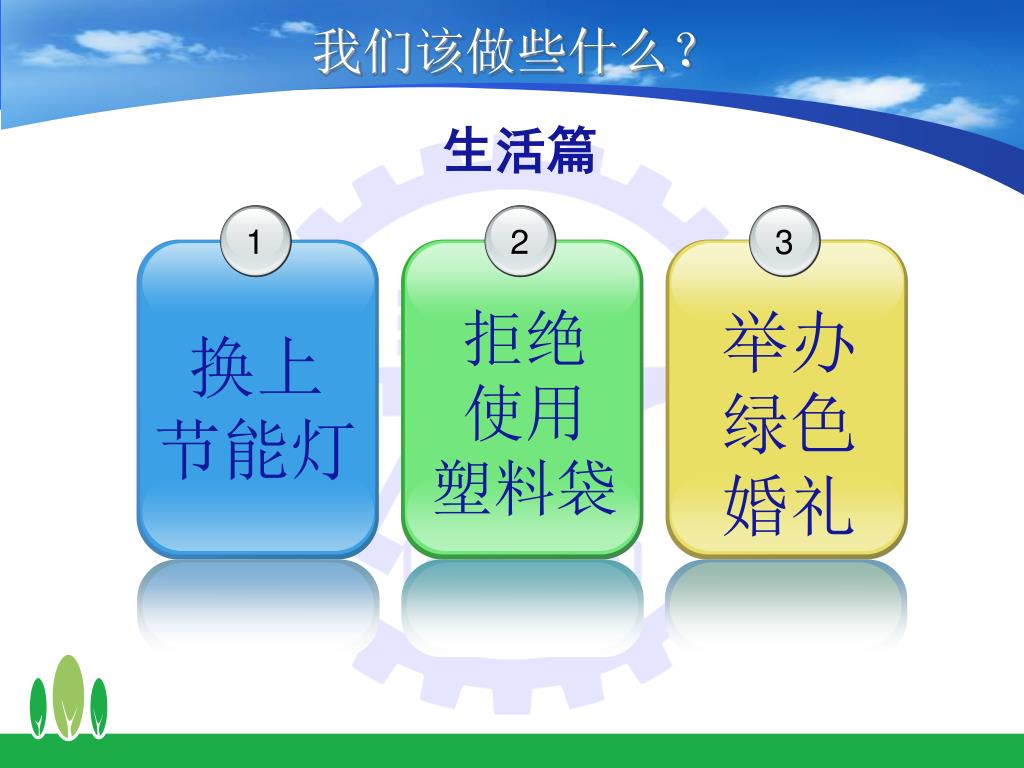 我们该做些什么？

生活篇

1

换上节能灯

2

拒绝使用塑料袋

3

举办绿色婚礼